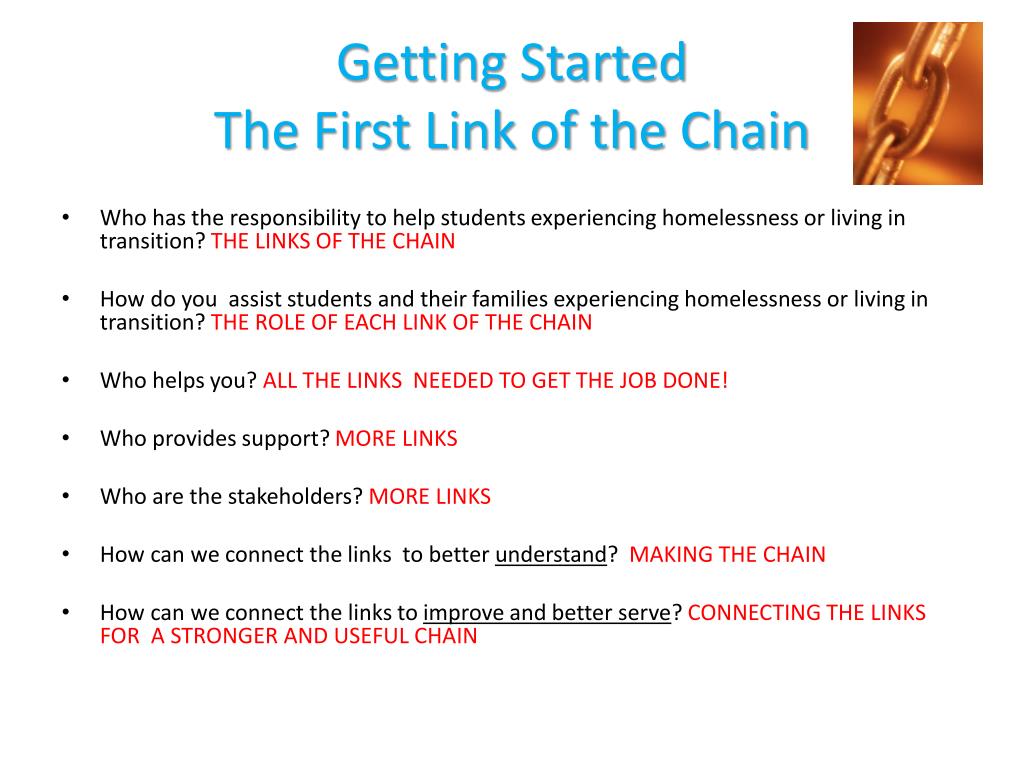 Getting Started
The First Link of the Chain

• Who has the responsibility to help students experiencing homelessness or living in transition? THE LINKS OF THE CHAIN

• How do you assist students and their families experiencing homelessness or living in transition? THE ROLE OF EACH LINK OF THE CHAIN

• Who helps you? ALL THE LINKS NEEDED TO GET THE JOB DONE!

• Who provides support? MORE LINKS

• Who are the stakeholders? MORE LINKS

• How can we connect the links to better understand? MAKING THE CHAIN

• How can we connect the links to improve and better serve? CONNECTING THE LINKS FOR A STRONGER AND USEFUL CHAIN